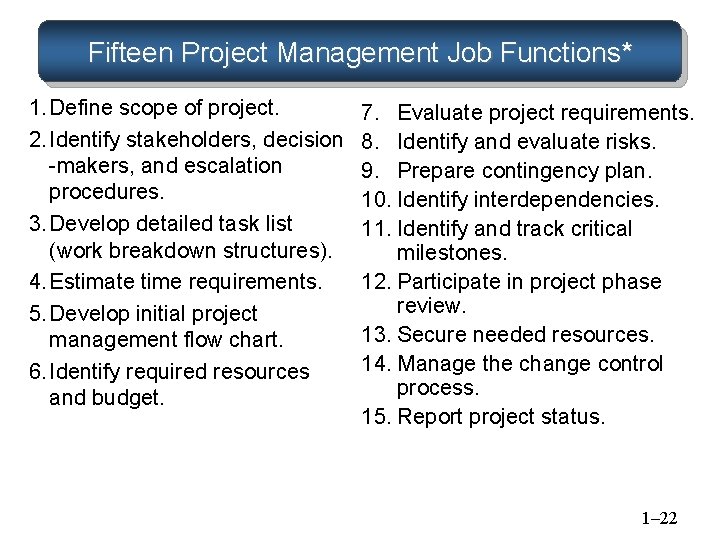 Fifteen Project Management Job Functions*

1. Define scope of project.
2. Identify stakeholders, decision -makers, and escalation procedures.
3. Develop detailed task list (work breakdown structures).
4. Estimate time requirements.
5. Develop initial project management flow chart.
6. Identify required resources and budget.

7. Evaluate project requirements.
8. Identify and evaluate risks.
9. Prepare contingency plan.
10. Identify interdependencies.
11. Identify and track critical milestones.
12. Participate in project phase review.
13. Secure needed resources.
14. Manage the change control process.
15. Report project status.

1–22